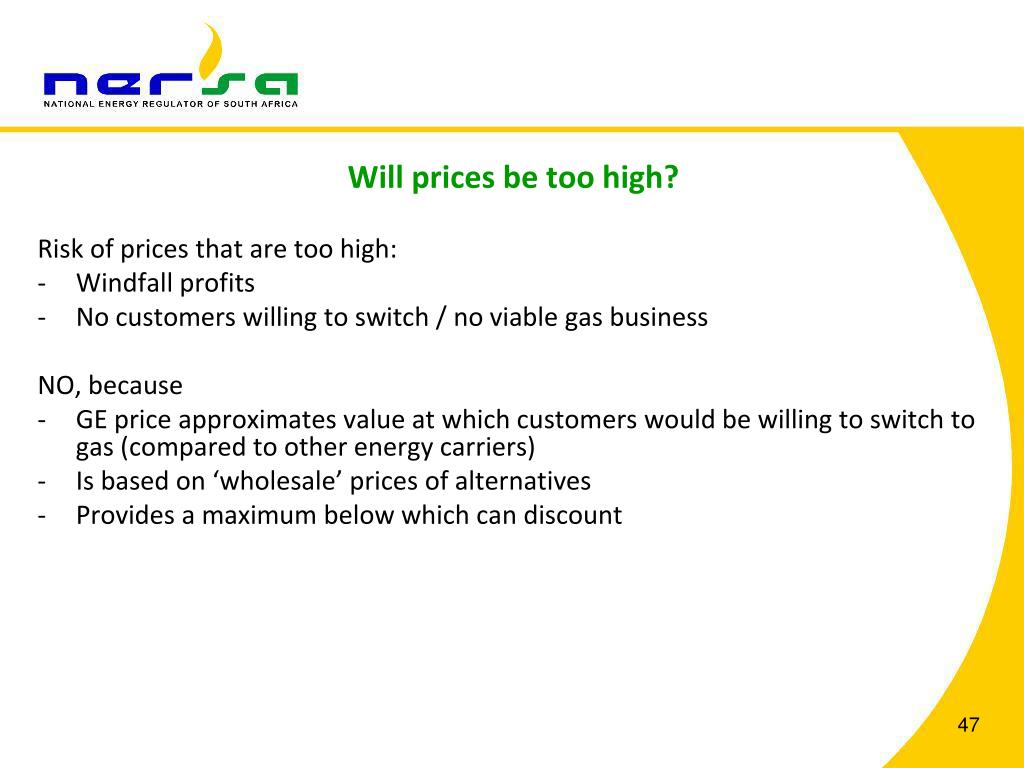 nersa
NATIONAL ENERGY REGULATOR OF SOUTH AFRICA

Will prices be too high?

Risk of prices that are too high:
- Windfall profits
- No customers willing to switch / no viable gas business

NO, because
- GE price approximates value at which customers would be willing to switch to gas (compared to other energy carriers)
- Is based on ‘wholesale’ prices of alternatives
- Provides a maximum below which can discount

47